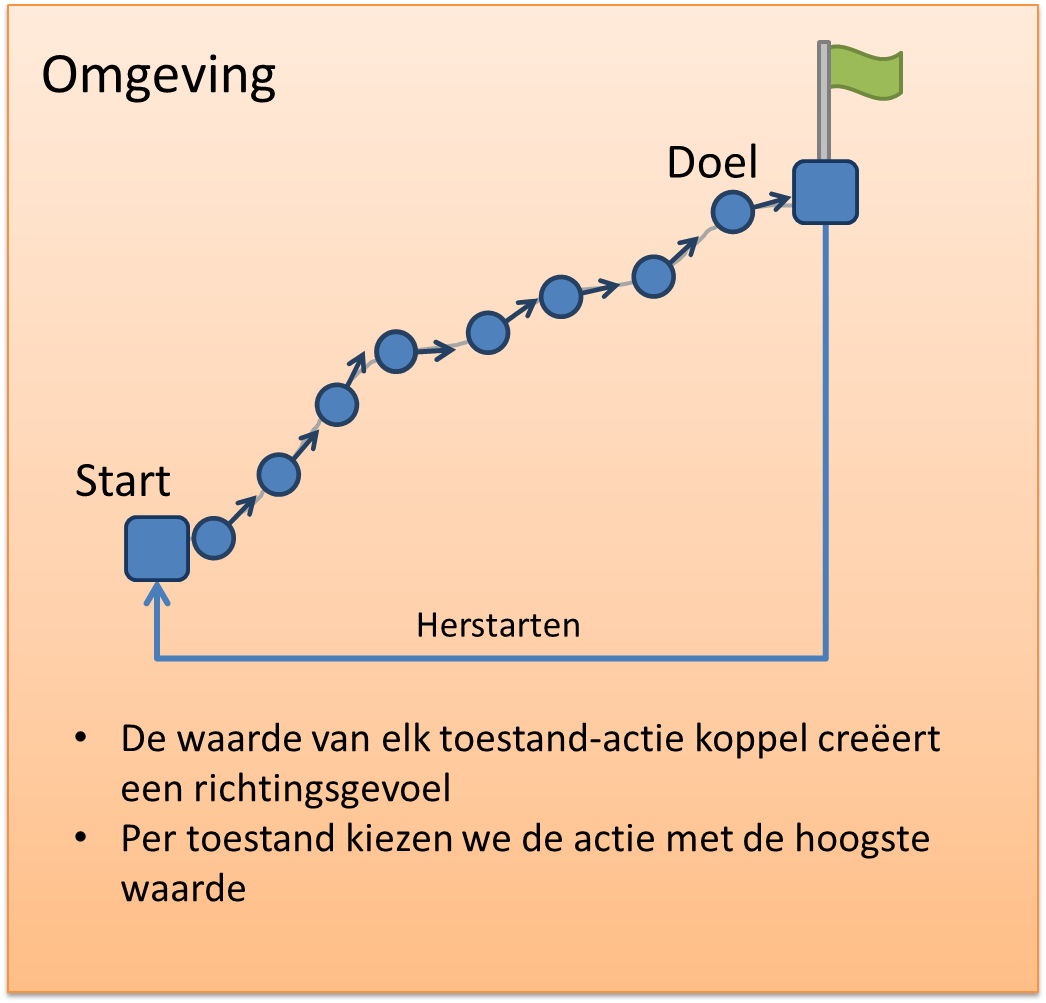 Omgeving

Doel

Start

Herstarten

• De waarde van elk toestand-actie koppel creëert een richtingsgevoel
• Per toestand kiezen we de actie met de hoogste waarde